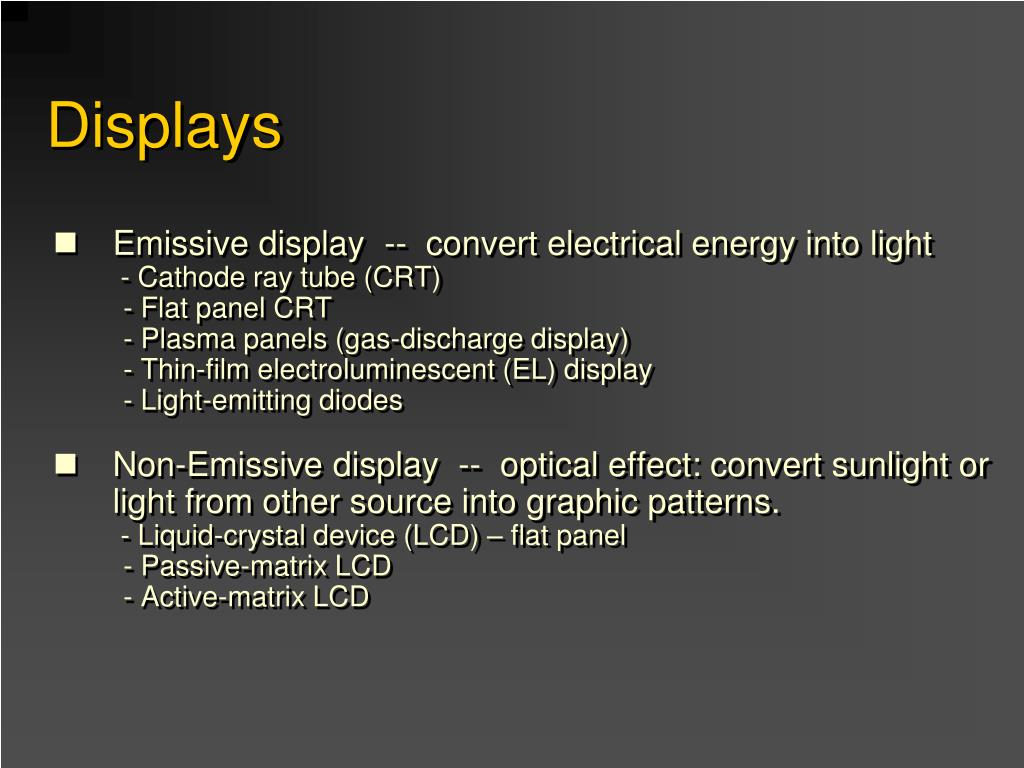 Displays

Emissive display -- convert electrical energy into light
- Cathode ray tube (CRT)
- Flat panel CRT
- Plasma panels (gas-discharge display)
- Thin-film electroluminescent (EL) display
- Light-emitting diodes

Non-Emissive display -- optical effect: convert sunlight or light from other source into graphic patterns.
- Liquid-crystal device (LCD) – flat panel
- Passive-matrix LCD
- Active-matrix LCD